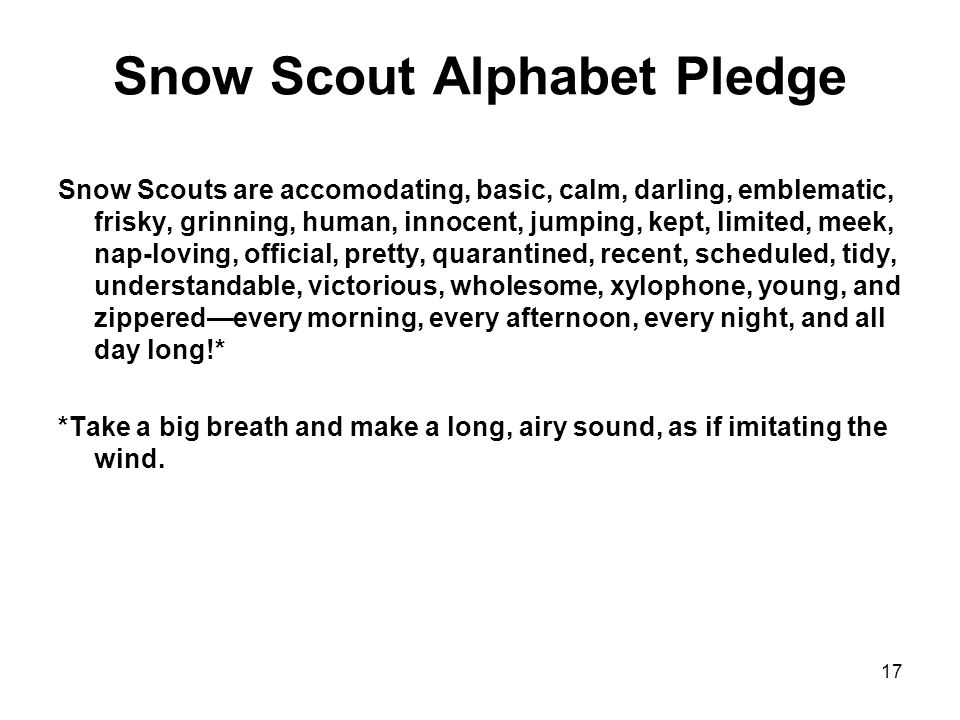 Snow Scout Alphabet Pledge

Snow Scouts are accomodating, basic, calm, darling, emblematic, frisky, grinning, human, innocent, jumping, kept, limited, meek, nap-loving, official, pretty, quarantined, recent, scheduled, tidy, understandable, victorious, wholesome, xylophone, young, and zippered—every morning, every afternoon, every night, and all day long!*

*Take a big breath and make a long, airy sound, as if imitating the wind.

17